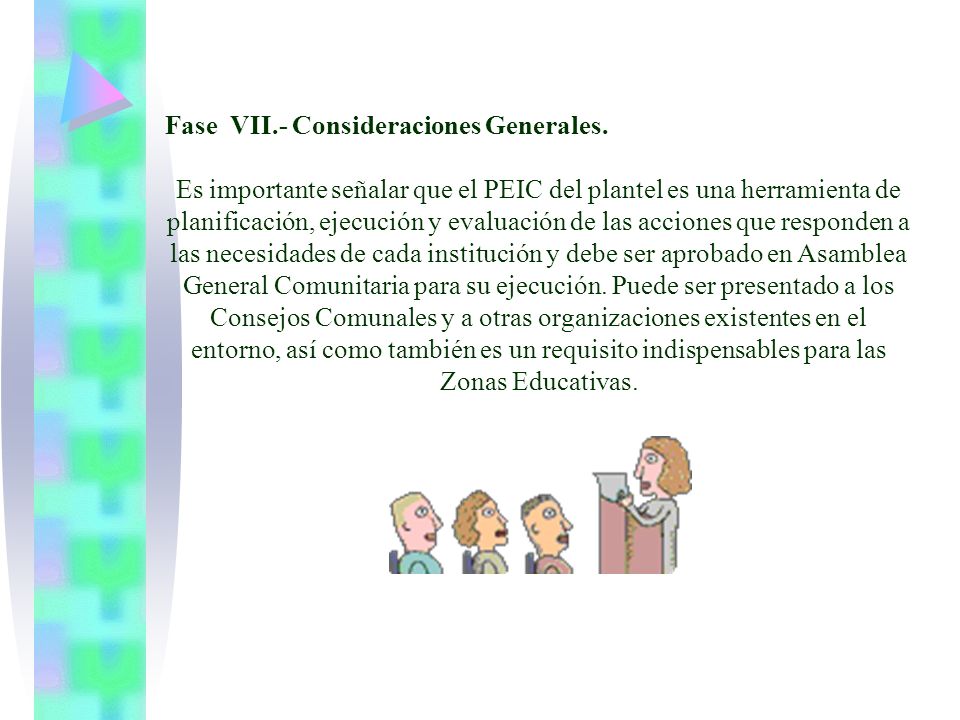 Fase VII.- Consideraciones Generales.

Es importante señalar que el PEIC del plantel es una herramienta de planificación, ejecución y evaluación de las acciones que responden a las necesidades de cada institución y debe ser aprobado en Asamblea General Comunitaria para su ejecución. Puede ser presentado a los Consejos Comunales y a otras organizaciones existentes en el entorno, así como también es un requisito indispensables para las Zonas Educativas.